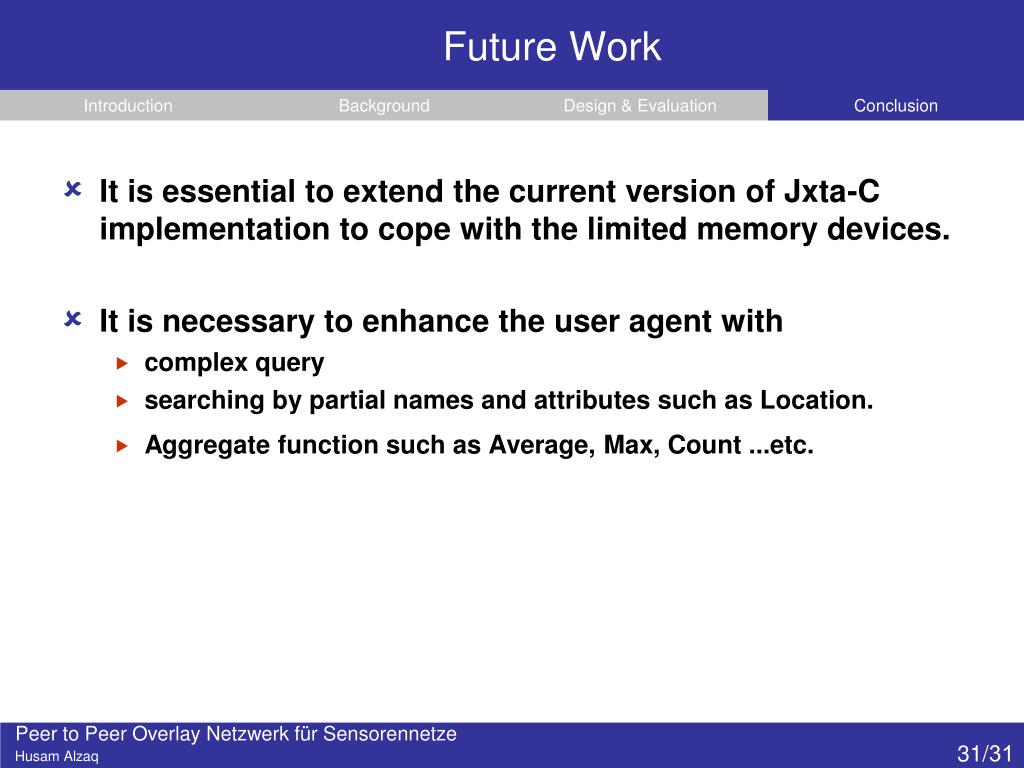 Future Work

Introduction Background Design & Evaluation Conclusion

It is essential to extend the current version of Jxta-C implementation to cope with the limited memory devices.

It is necessary to enhance the user agent with
complex query
searching by partial names and attributes such as Location.
Aggregate function such as Average, Max, Count ...etc.

Peer to Peer Overlay Netzwerk für Sensorennetze
Husam Alzaq
31/31